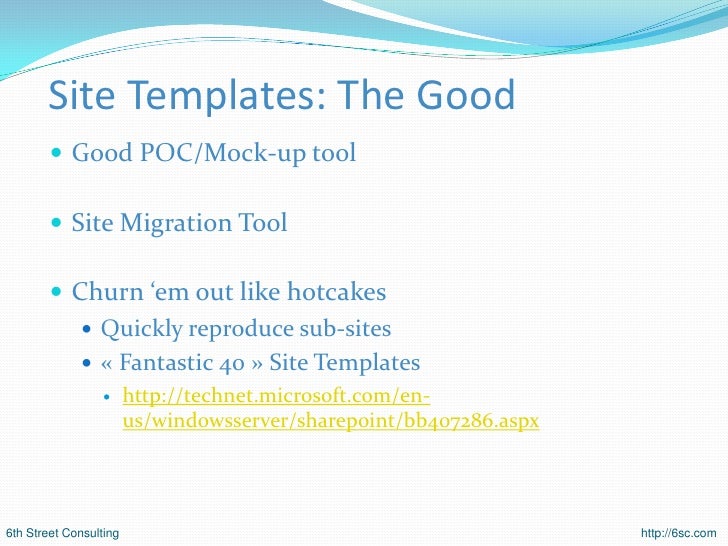 Site Templates: The Good

Good POC/Mock-up tool

Site Migration Tool

Churn ‘em out like hotcakes

Quickly reproduce sub-sites

« Fantastic 40 » Site Templates

http://technet.microsoft.com/en-us/windowsserver/sharepoint/bb407286.aspx

6th Street Consulting

http://6sc.com